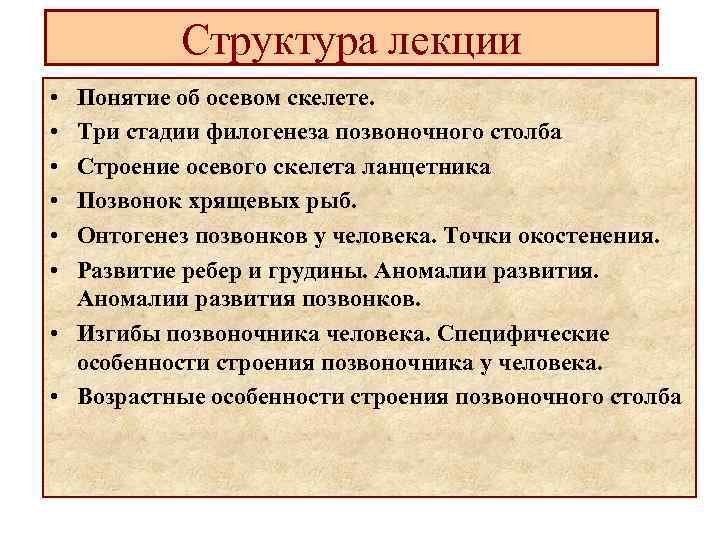 Структура лекции

• Понятие об осевом скелете.
• Три стадии филогенеза позвоночного столба
• Строение осевого скелета ланцетника
• Позвонок хрящевых рыб.
• Онтогенез позвонков у человека. Точки окостенения.
• Развитие ребер и грудины. Аномалии развития. Аномалии развития позвонков.
• Изгибы позвоночника человека. Специфические особенности строения позвоночника у человека.
• Возрастные особенности строения позвоночного столба